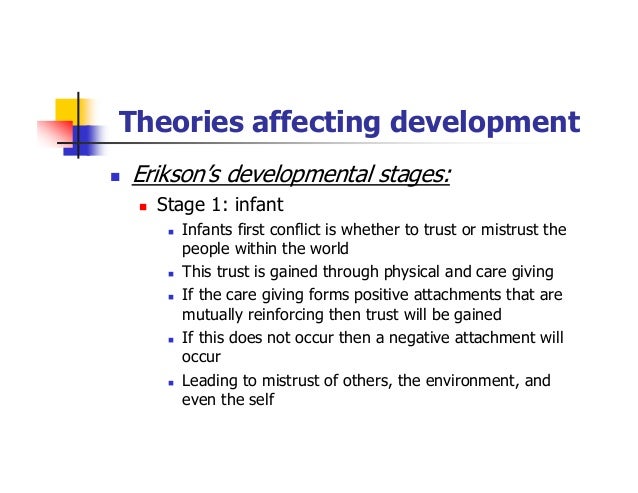 Theories affecting development

Erikson's developmental stages:

Stage 1: infant

Infants first conflict is whether to trust or mistrust the people within the world

This trust is gained through physical and care giving

If the care giving forms positive attachments that are mutually reinforcing then trust will be gained

If this does not occur then a negative attachment will occur

Leading to mistrust of others, the environment, and even the self